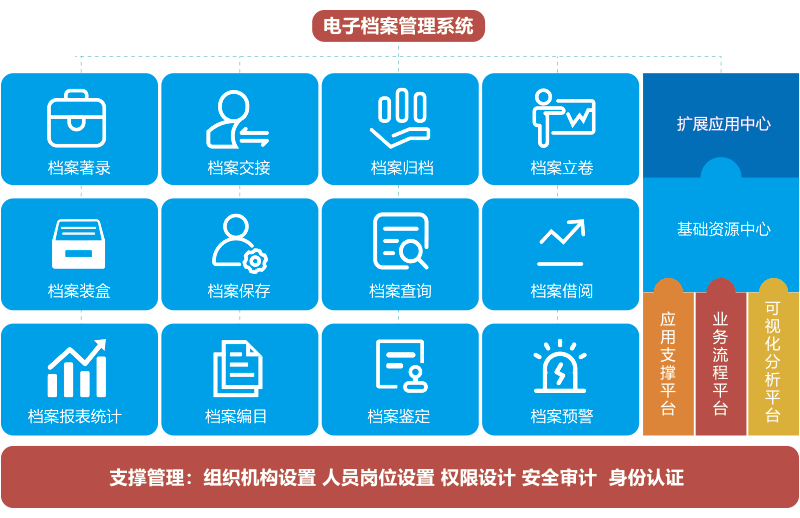 电子档案管理系统

档案著录
档案交接
档案归档
档案立卷
档案装盒
档案保存
档案查询
档案借阅
档案报表统计
档案编目
档案鉴定
档案预警

扩展应用中心
基础资源中心
应用支撑平台
业务流程平台
可视化分析平台

支撑管理：组织机构设置 人员岗位设置 权限设计 安全审计 身份认证